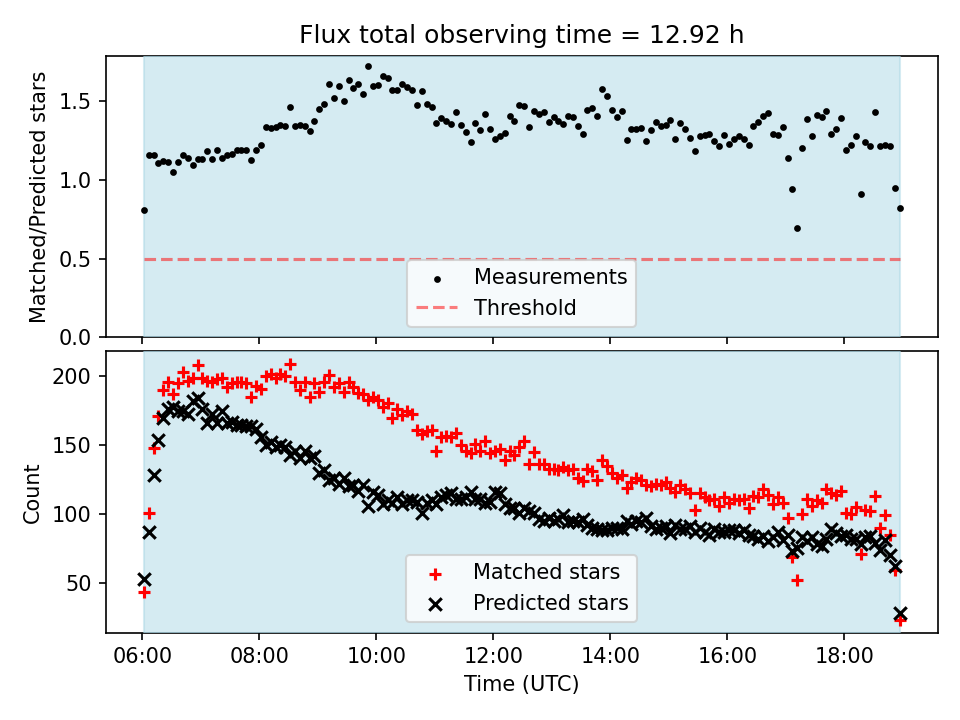 Flux total observing time = 12.92 h

Matched/Predicted stars

1.5
1.0
0.5
0.0

Measurements
Threshold

Count

200
150
100
50

Matched stars
Predicted stars

06:00 08:00 10:00 12:00 14:00 16:00 18:00

Time (UTC)